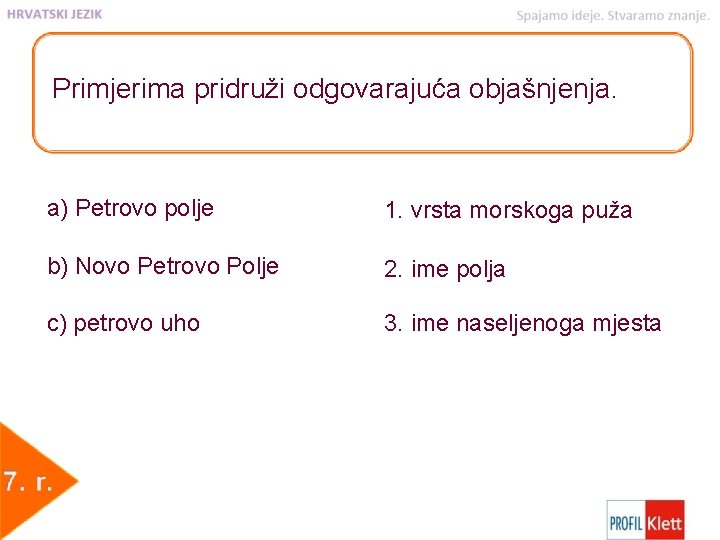 HRVATSKI JEZIK

Spajamo ideje. Stvaramo znanje.

Primjerima pridruži odgovarajuća objašnjenja.

a) Petrovo polje

b) Novo Petrovo Polje

c) petrovo uho

1. vrsta morskoga puža

2. ime polja

3. ime naseljenoga mjesta

7. r.

PROFIL Klett